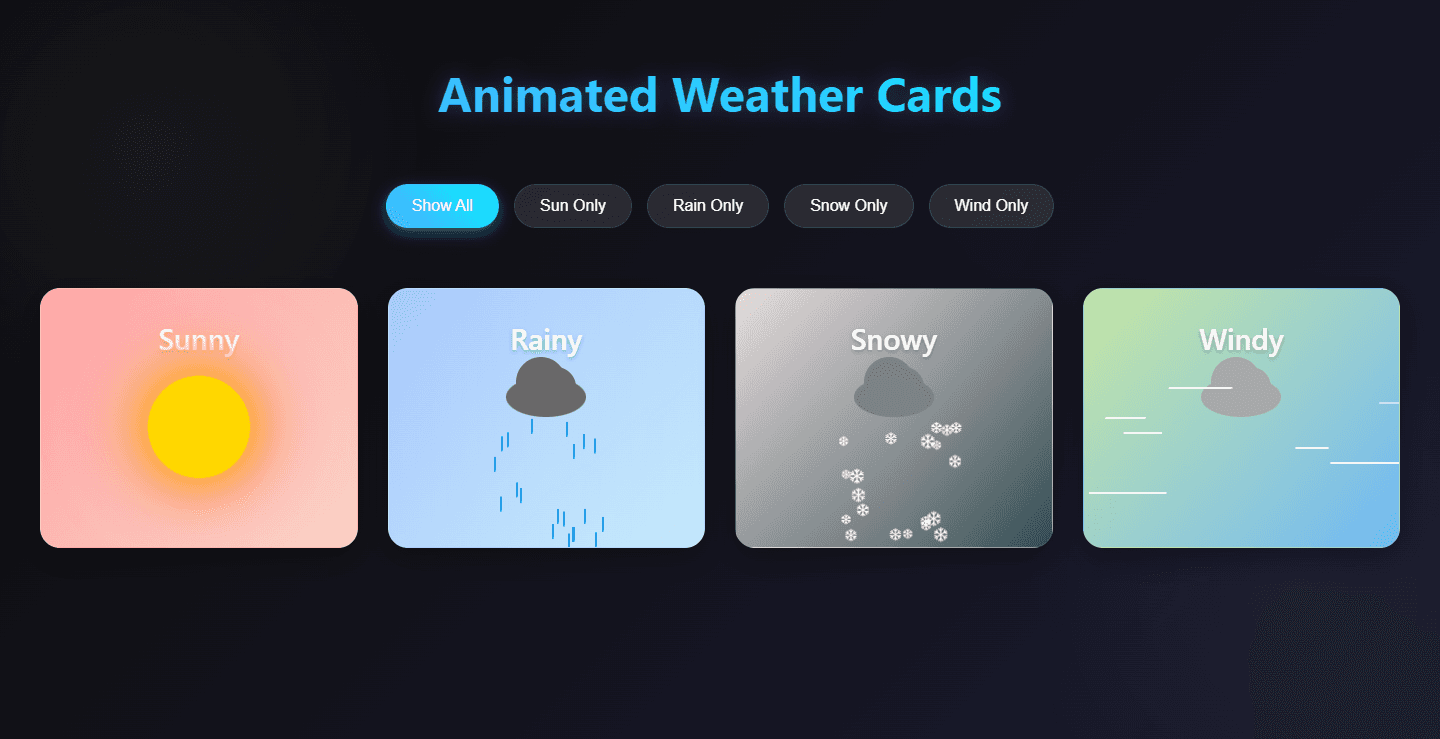 Animated Weather Cards

Show All
Sun Only
Rain Only
Snow Only
Wind Only

Sunny

Rainy

Snowy

Windy